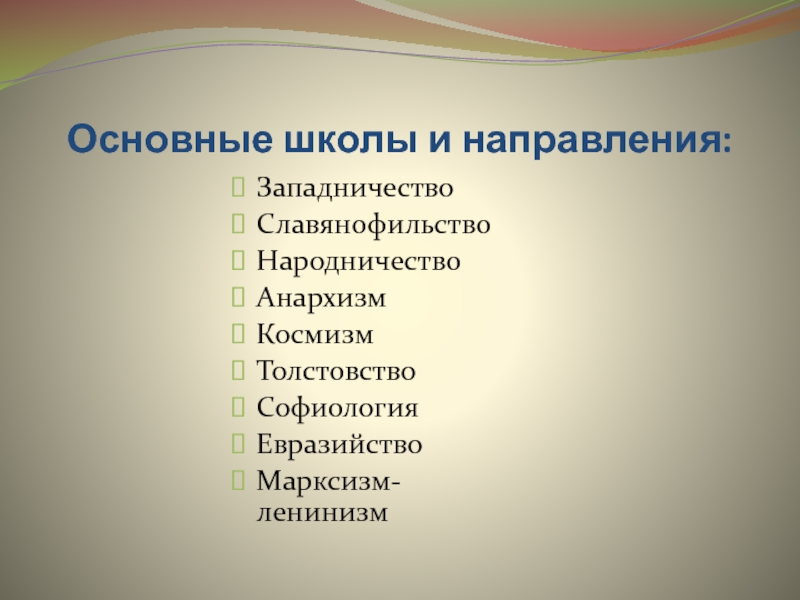 Основные школы и направления:

Западничество
Славянофильство
Народничество
Анархизм
Космизм
Толстовство
Софиология
Евразийство
Марксизм-ленинизм